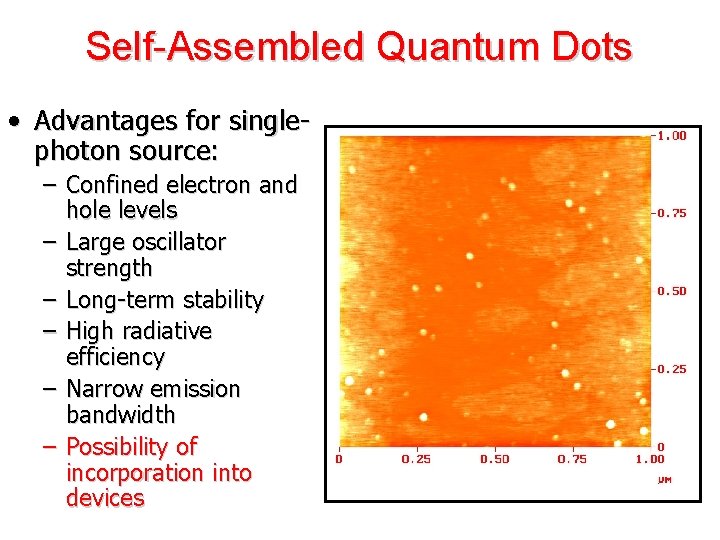 Self-Assembled Quantum Dots

• Advantages for single-photon source:
– Confined electron and hole levels
– Large oscillator strength
– Long-term stability
– High radiative efficiency
– Narrow emission bandwidth
– Possibility of incorporation into devices

1.00
0.75
0.50
0.25
0
0
0.25
0.50
0.75
1.00
μm